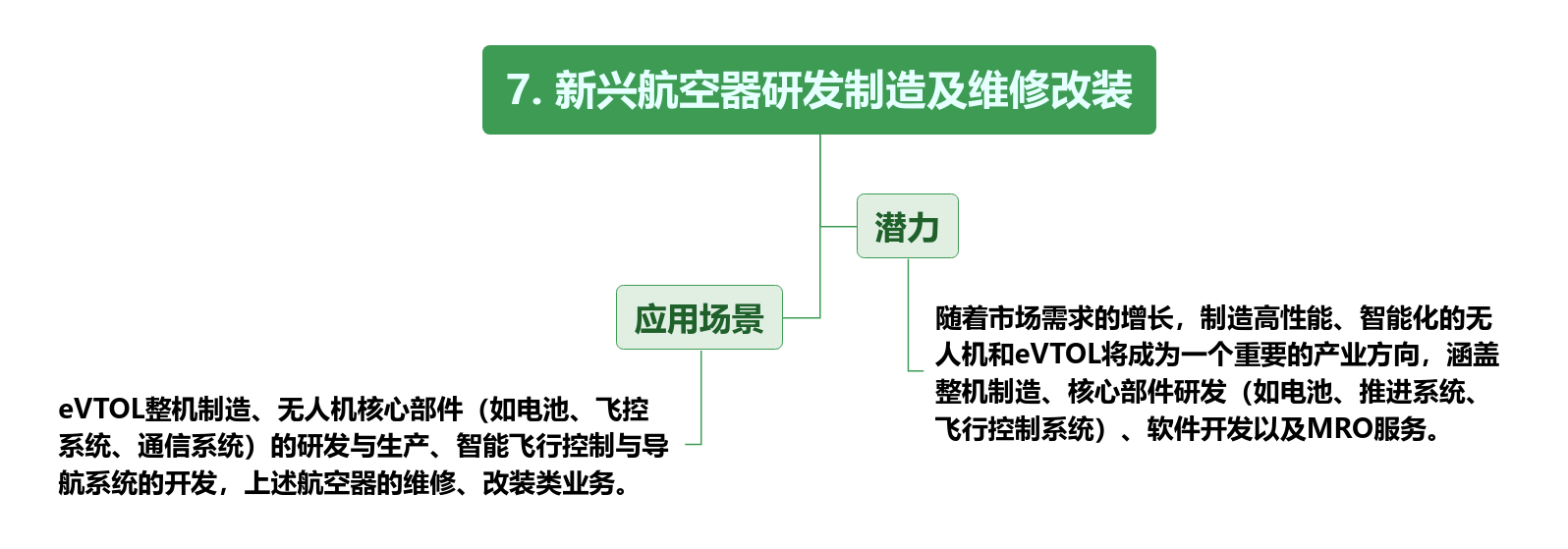 7. 新兴航空器研发制造及维修改装

潜力

随着市场需求的增长，制造高性能、智能化的无人机和eVTOL将成为一个重要的产业方向，涵盖整机制造、核心部件研发（如电池、推进系统、飞行控制系统）、软件开发以及MRO服务。

应用场景

eVTOL整机制造、无人机核心部件（如电池、飞控系统、通信系统）的研发与生产、智能飞行控制与导航系统的开发，上述航空器的维修、改装类业务。